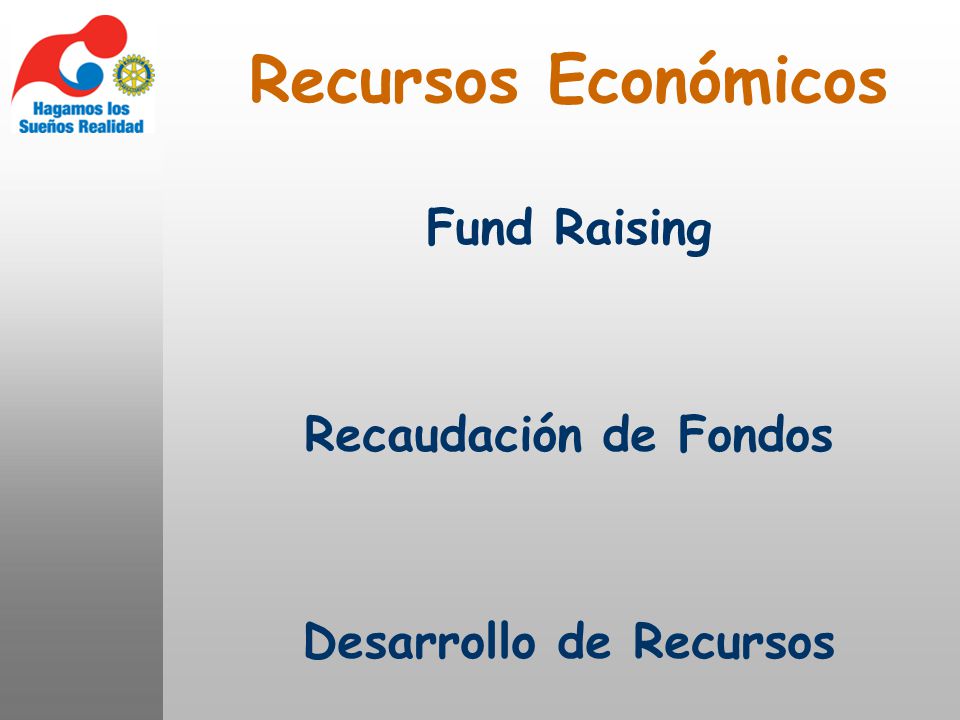 Hagamos los Sueños Realidad

Recursos Económicos

Fund Raising

Recaudación de Fondos

Desarrollo de Recursos